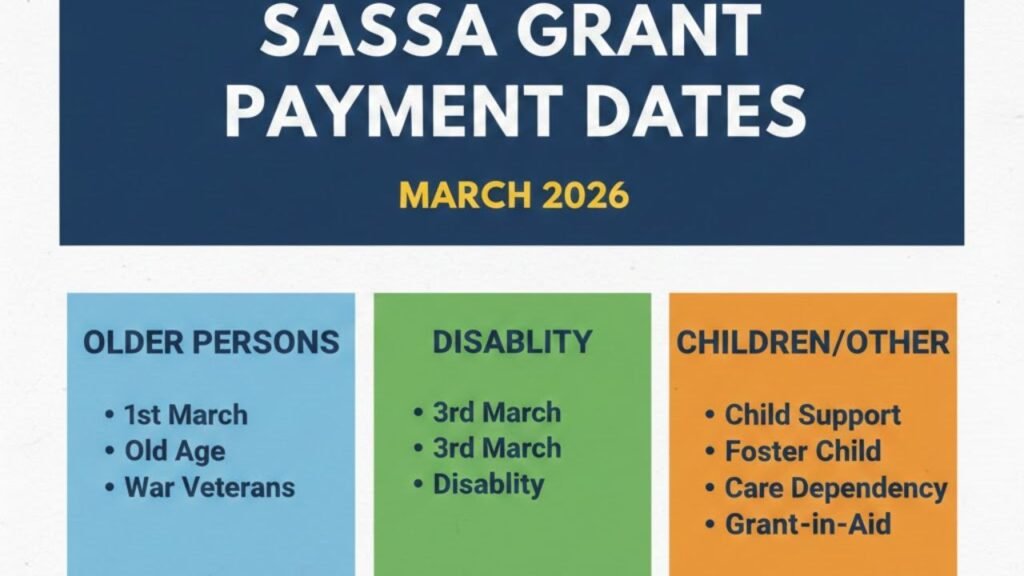 SASSA GRANT PAYMENT DATES

MARCH 2026

OLDER PERSONS

• 1st March
• Old Age
• War Veterans

DISABLITY

• 3rd March
• 3rd March
• Disablity

CHILDREN/OTHER

• Child Support
• Foster Child
• Care Dependency
• Grant-in-Aid